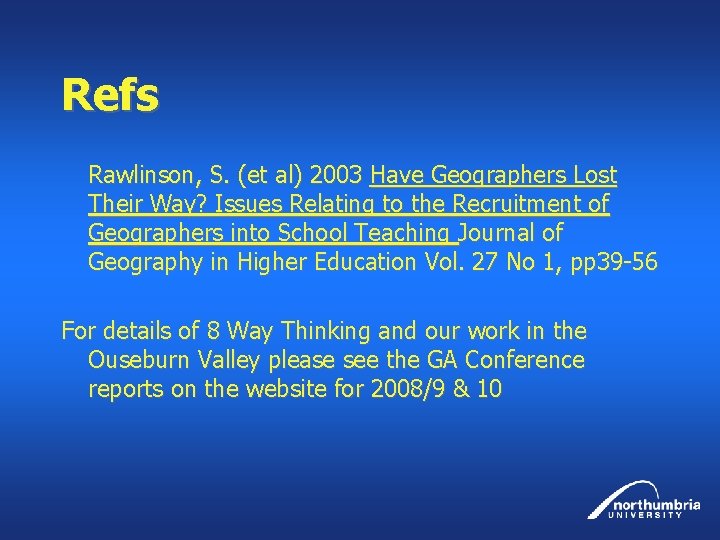 Refs

Rawlinson, S. (et al) 2003 Have Geographers Lost Their Way? Issues Relating to the Recruitment of Geographers into School Teaching Journal of Geography in Higher Education Vol. 27 No 1, pp39-56

For details of 8 Way Thinking and our work in the Ouseburn Valley please see the GA Conference reports on the website for 2008/9 & 10

northumbria UNIVERSITY